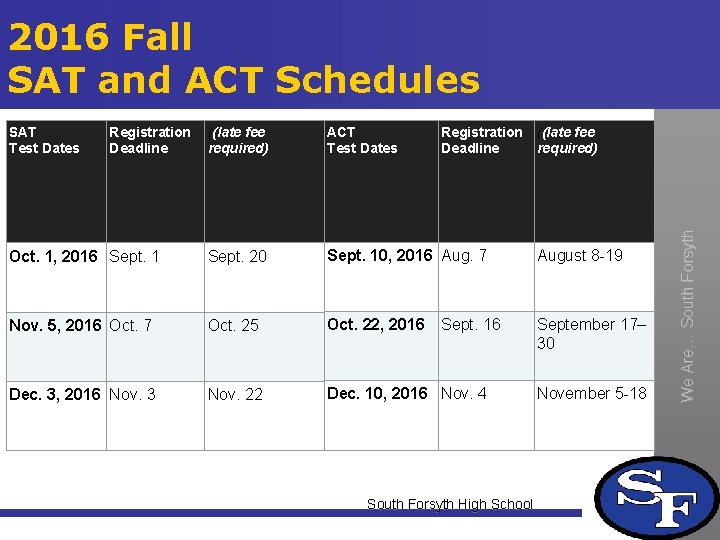 2016 Fall
SAT and ACT Schedules

| SAT Test Dates | Registration Deadline | (late fee required) | ACT Test Dates | Registration Deadline | (late fee required) |
|---|---|---|---|---|---|
| Oct. 1, 2016 | Sept. 1 | Sept. 20 | Sept. 10, 2016 | Aug. 7 | August 8-19 |
| Nov. 5, 2016 | Oct. 7 | Oct. 25 | Oct. 22, 2016 | Sept. 16 | September 17–30 |
| Dec. 3, 2016 | Nov. 3 | Nov. 22 | Dec. 10, 2016 | Nov. 4 | November 5-18 |

We Are... South Forsyth

South Forsyth High School

SF